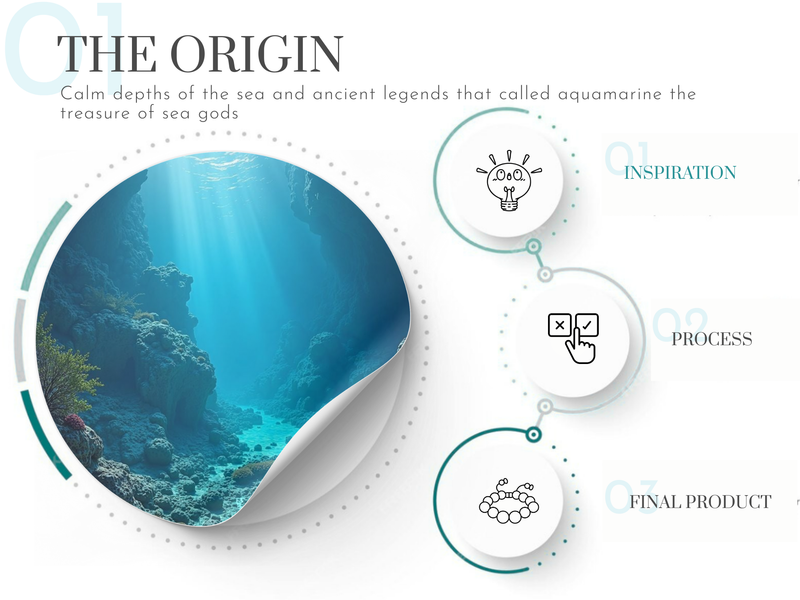 01
THE ORIGIN
Calm depths of the sea and ancient legends that called aquamarine the treasure of sea gods

01
INSPIRATION

02
PROCESS

03
FINAL PRODUCT